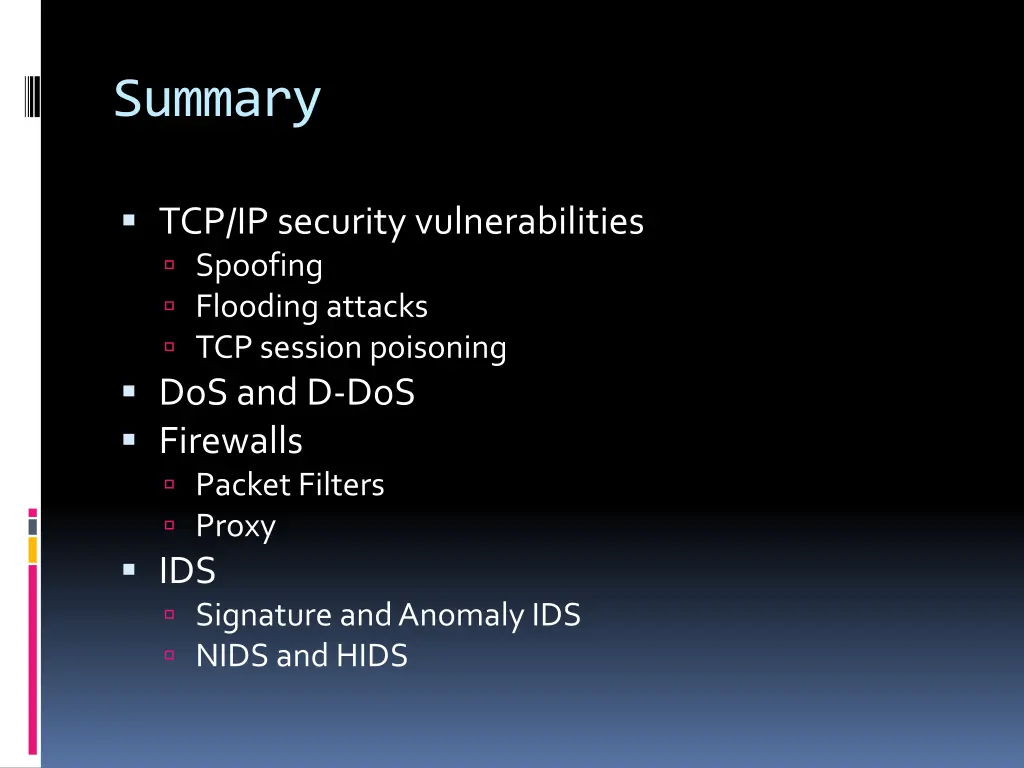 Summary

TCP/IP security vulnerabilities
Spoofing
Flooding attacks
TCP session poisoning
DoS and D-DoS
Firewalls
Packet Filters
Proxy
IDS
Signature and Anomaly IDS
NIDS and HIDS